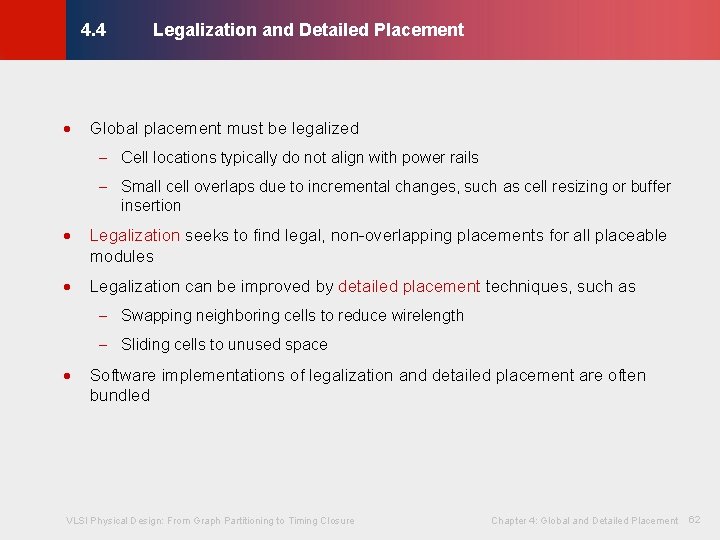 4.4 Legalization and Detailed Placement

• Global placement must be legalized

– Cell locations typically do not align with power rails

– Small cell overlaps due to incremental changes, such as cell resizing or buffer insertion

• Legalization seeks to find legal, non-overlapping placements for all placeable modules

• Legalization can be improved by detailed placement techniques, such as

– Swapping neighboring cells to reduce wirelength

– Sliding cells to unused space

• Software implementations of legalization and detailed placement are often bundled

VLSI Physical Design: From Graph Partitioning to Timing Closure

Chapter 4: Global and Detailed Placement 62